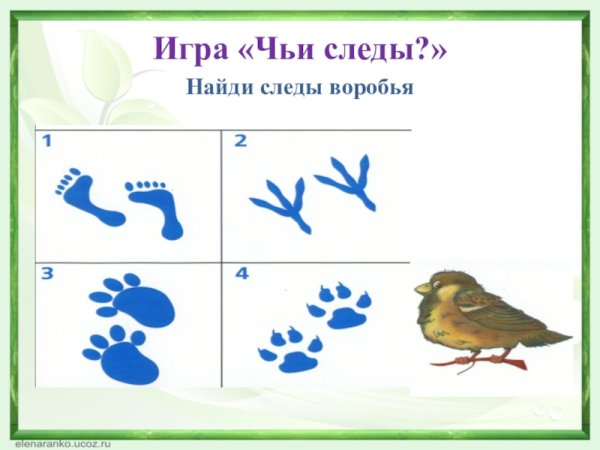 Игра «Чьи следы?»

Найди следы воробья

1

2

3

4

elenaranko.ucoz.ru